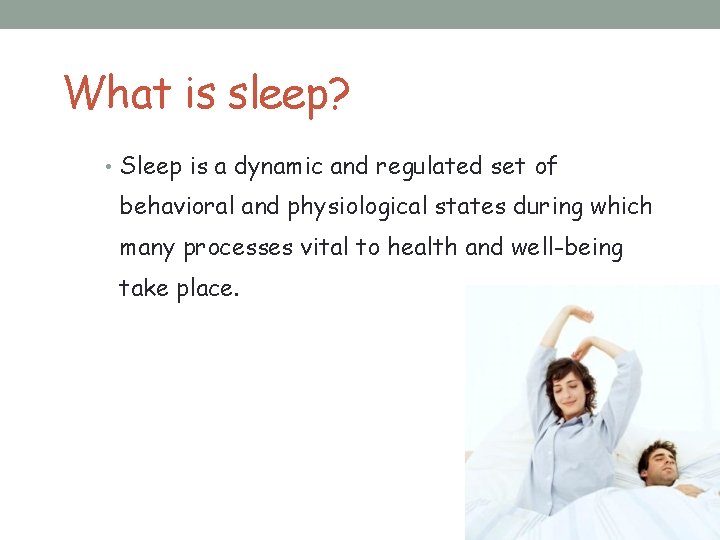 What is sleep?

• Sleep is a dynamic and regulated set of behavioral and physiological states during which many processes vital to health and well-being take place.